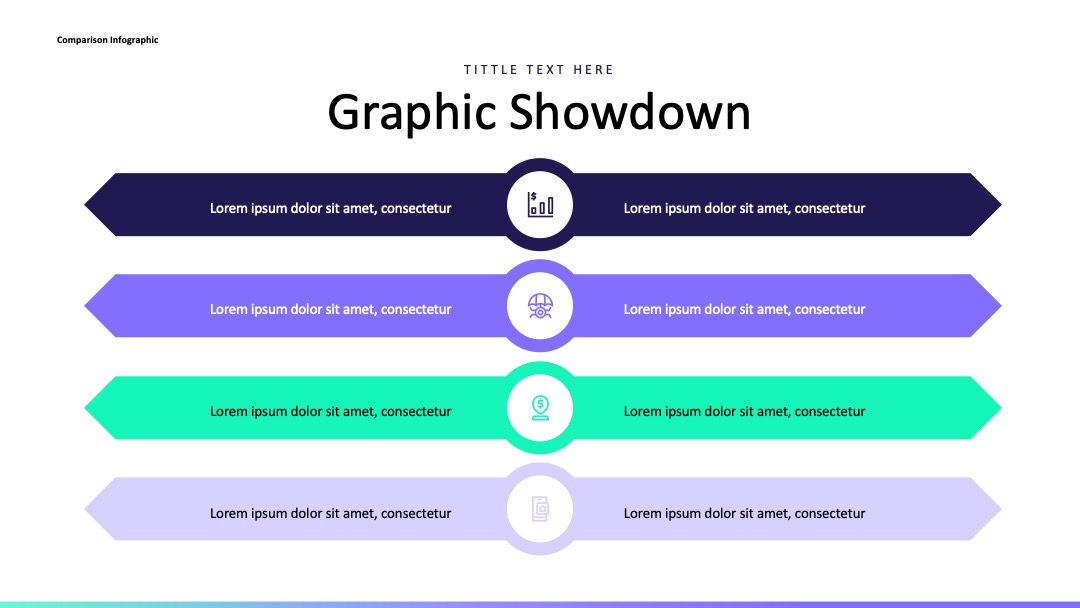 Comparison Infographic

TITTLE TEXT HERE

Graphic Showdown

Lorem ipsum dolor sit amet, consectetur

Lorem ipsum dolor sit amet, consectetur

Lorem ipsum dolor sit amet, consectetur

Lorem ipsum dolor sit amet, consectetur

Lorem ipsum dolor sit amet, consectetur

Lorem ipsum dolor sit amet, consectetur

Lorem ipsum dolor sit amet, consectetur

Lorem ipsum dolor sit amet, consectetur